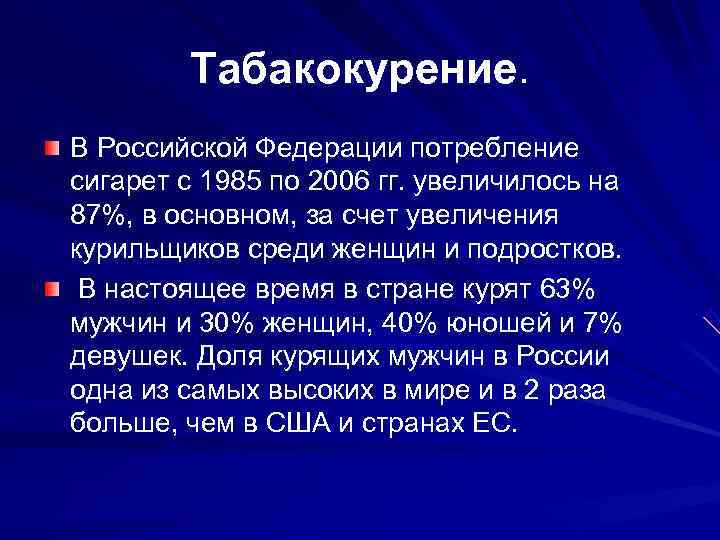 Табакокурение.

В Российской Федерации потребление сигарет с 1985 по 2006 гг. увеличилось на 87%, в основном, за счет увеличения курильщиков среди женщин и подростков.

В настоящее время в стране курят 63% мужчин и 30% женщин, 40% юношей и 7% девушек. Доля курящих мужчин в России одна из самых высоких в мире и в 2 раза больше, чем в США и странах ЕС.